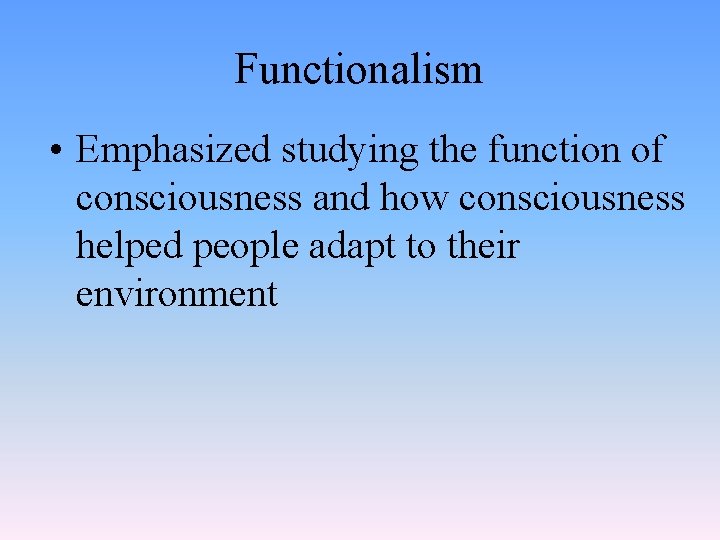 Functionalism

• Emphasized studying the function of consciousness and how consciousness helped people adapt to their environment